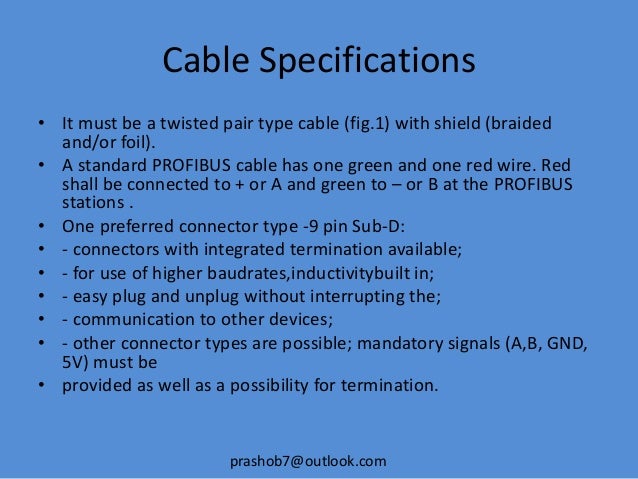 Cable Specifications

• It must be a twisted pair type cable (fig.1) with shield (braided and/or foil).
• A standard PROFIBUS cable has one green and one red wire. Red shall be connected to + or A and green to – or B at the PROFIBUS stations .
• One preferred connector type -9 pin Sub-D:
• - connectors with integrated termination available;
• - for use of higher baudrates,inductivitybuilt in;
• - easy plug and unplug without interrupting the;
• - communication to other devices;
• - other connector types are possible; mandatory signals (A,B, GND, 5V) must be
• provided as well as a possibility for termination.

prashob7@outlook.com